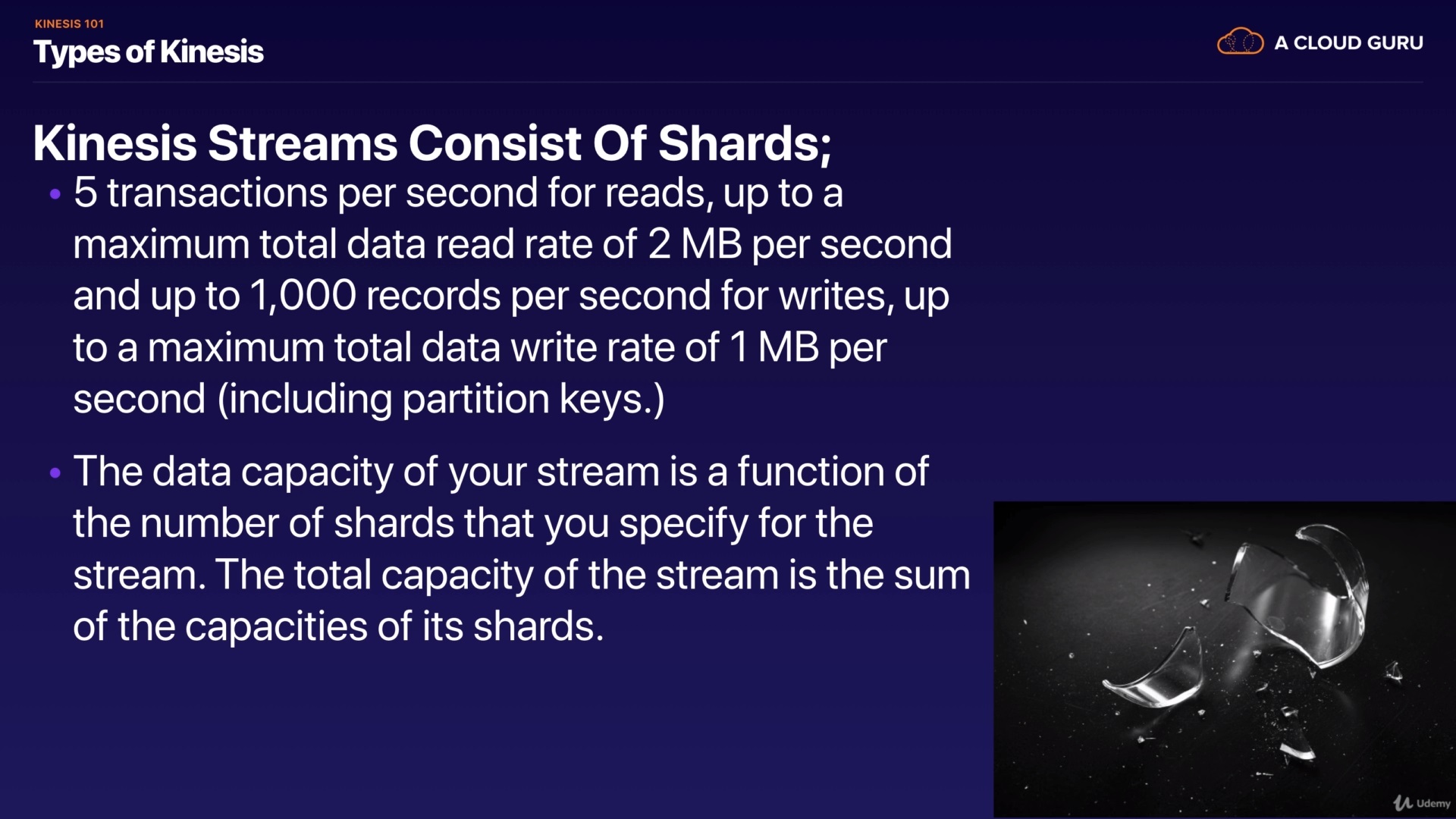 KINESIS 101
Types of Kinesis

A CLOUD GURU

Kinesis Streams Consist Of Shards;

• 5 transactions per second for reads, up to a maximum total data read rate of 2 MB per second and up to 1,000 records per second for writes, up to a maximum total data write rate of 1 MB per second (including partition keys.)

• The data capacity of your stream is a function of the number of shards that you specify for the stream. The total capacity of the stream is the sum of the capacities of its shards.

Udemy